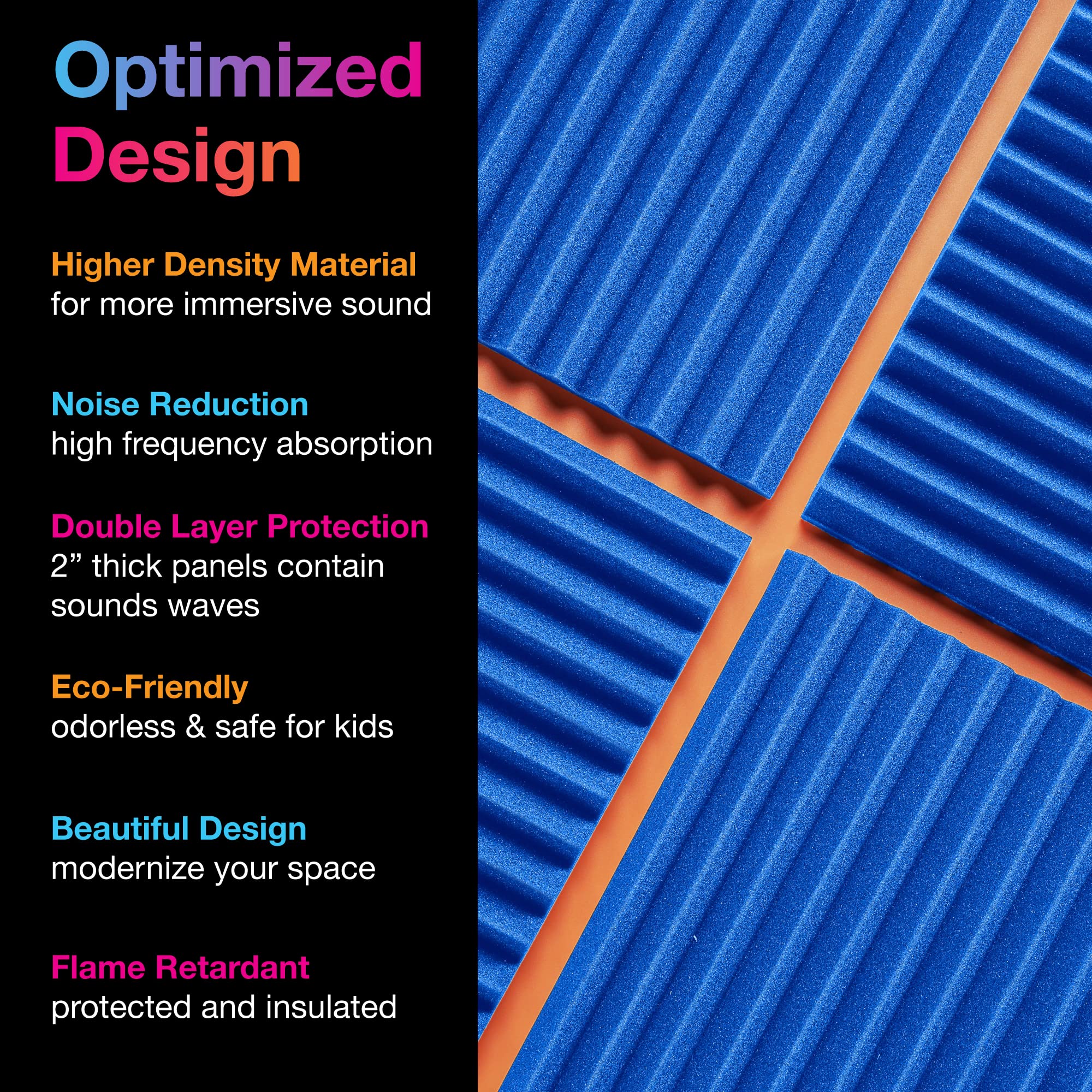 Optimized Design

Higher Density Material
for more immersive sound

Noise Reduction
high frequency absorption

Double Layer Protection
2” thick panels contain sounds waves

Eco-Friendly
odorless & safe for kids

Beautiful Design
modernize your space

Flame Retardant
protected and insulated